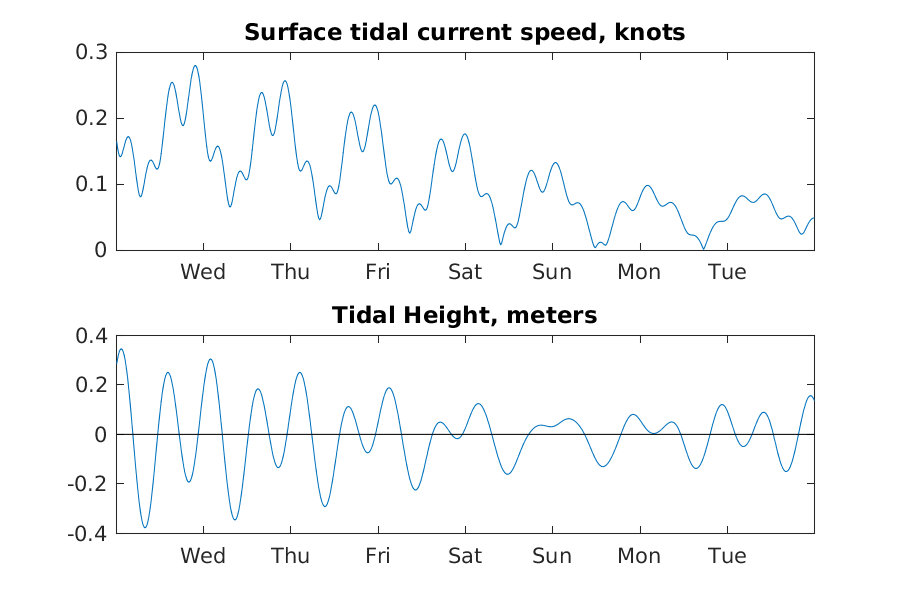 Surface tidal current speed, knots

0.3
0.2
0.1
0

Wed Thu Fri Sat Sun Mon Tue

Tidal Height, meters

0.4
0.2
0
-0.2
-0.4

Wed Thu Fri Sat Sun Mon Tue